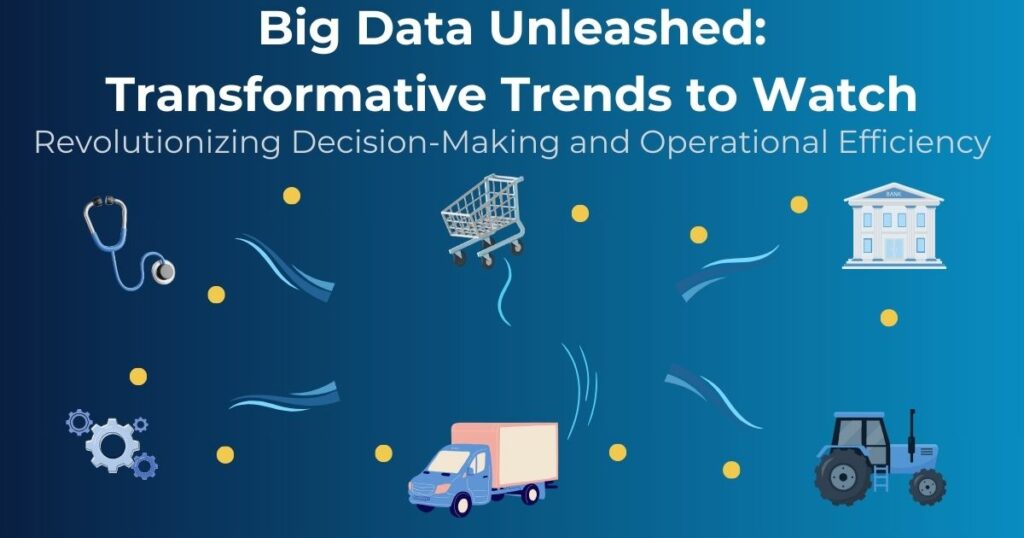 Big Data Unleashed:
Transformative Trends to Watch
Revolutionizing Decision-Making and Operational Efficiency

BANK